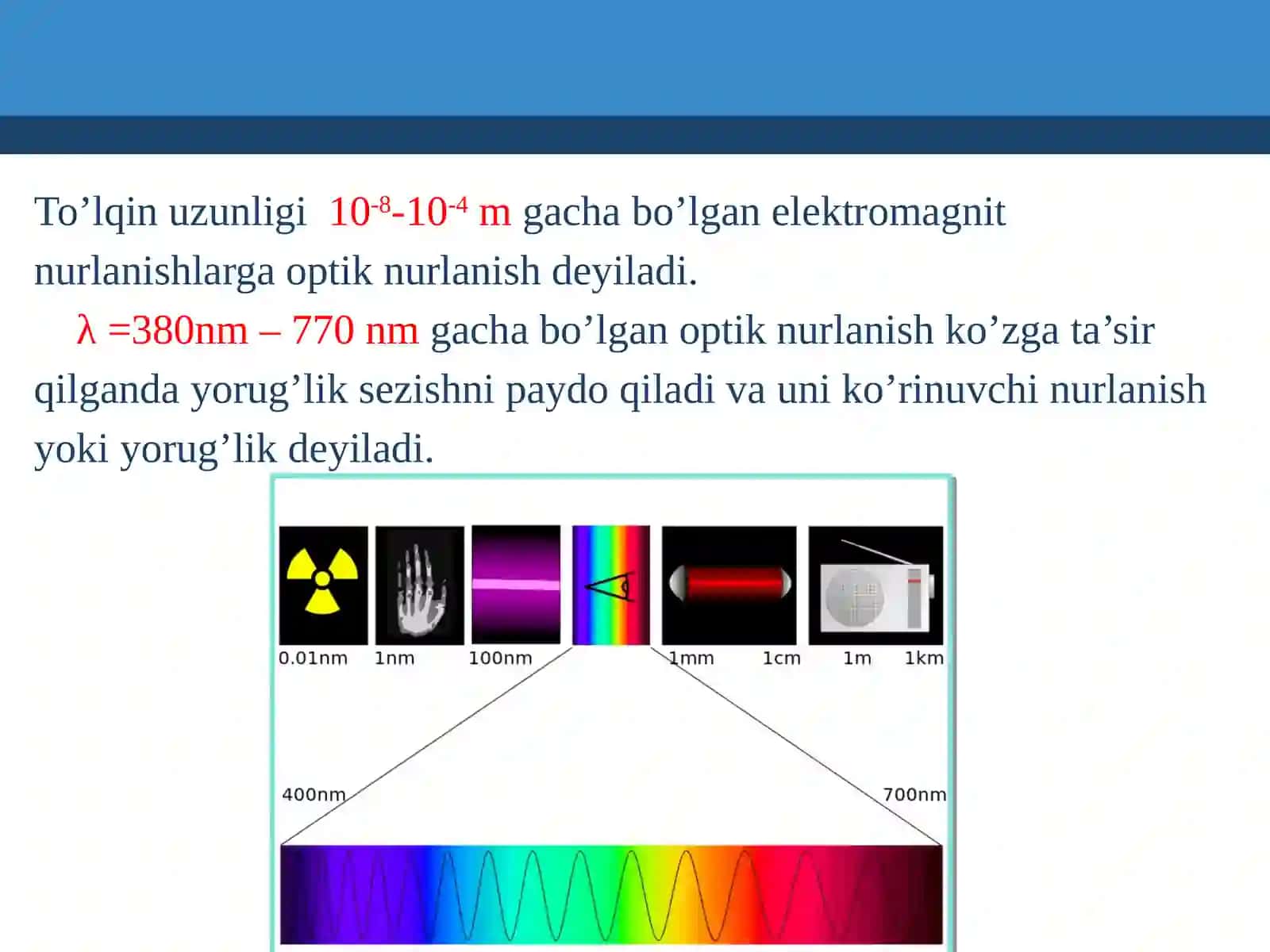 To'lqin uzunligi $10^{-8}$-$10^{-4}$ m gacha bo'lgan elektromagnit nurlanishlarga optik nurlanish deyiladi.

λ =380nm – 770 nm gacha bo'lgan optik nurlanish ko'zga ta'sir qilganda yorug'lik sezishni paydo qiladi va uni ko'rinuvchi nurlanish yoki yorug'lik deyiladi.

0.01nm 1nm 100nm 1mm 1cm 1m 1km

400nm

700nm